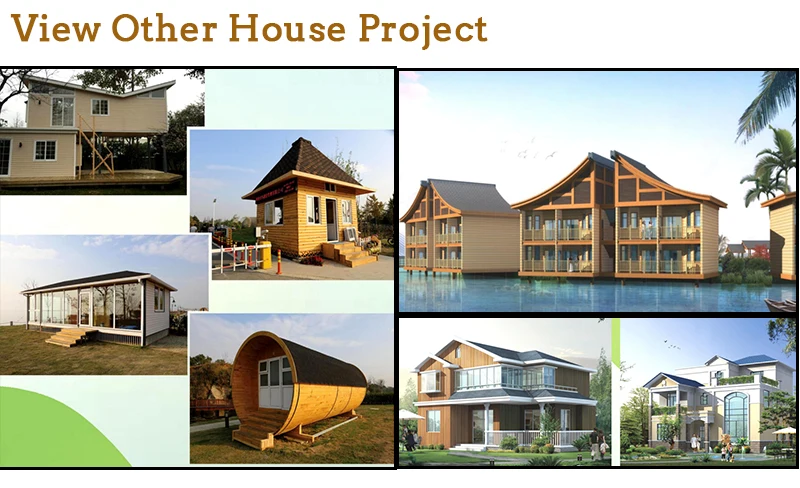 View Other House Project